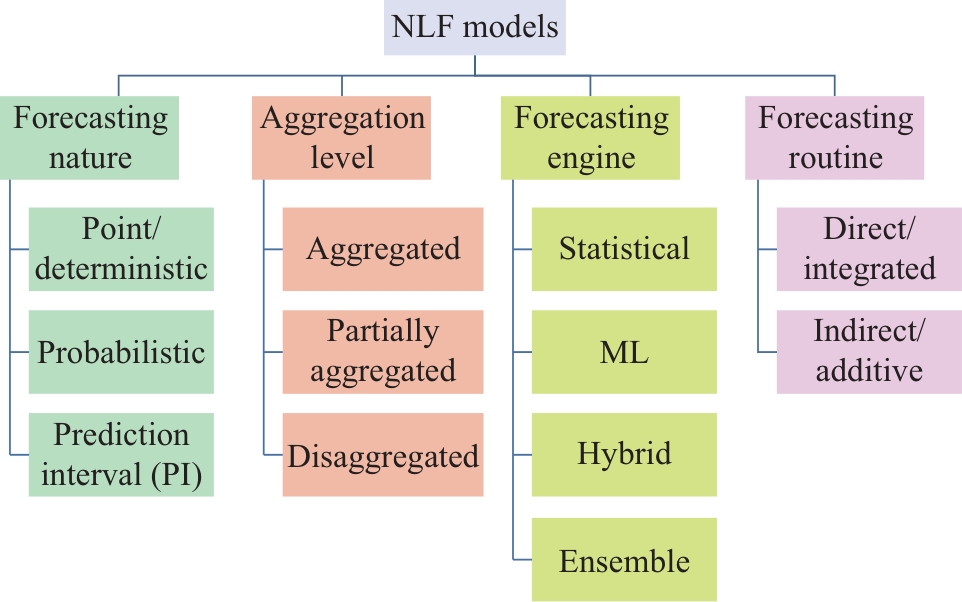 NLF models

Forecasting nature

Point/ deterministic

Probabilistic

Prediction interval (PI)

Aggregation level

Aggregated

Partially aggregated

Disaggregated

Forecasting engine

Statistical

ML

Hybrid

Ensemble

Forecasting routine

Direct/ integrated

Indirect/ additive